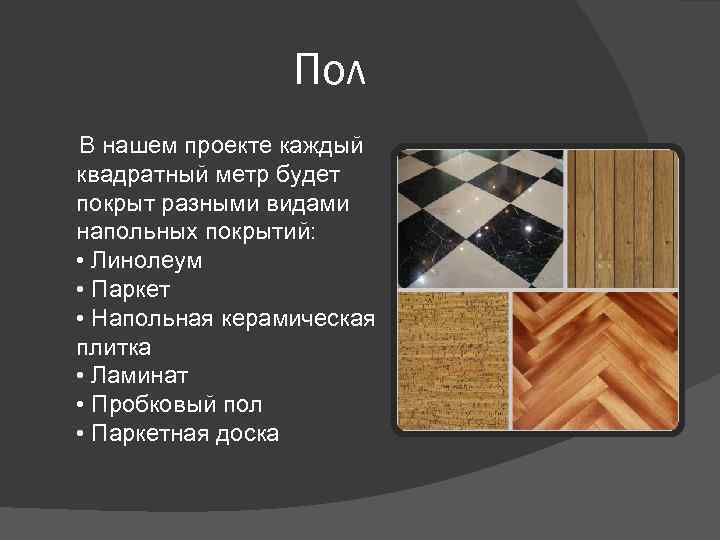 Пол

В нашем проекте каждый квадратный метр будет покрыт разными видами напольных покрытий:
• Линолеум
• Паркет
• Напольная керамическая плитка
• Ламинат
• Пробковый пол
• Паркетная доска